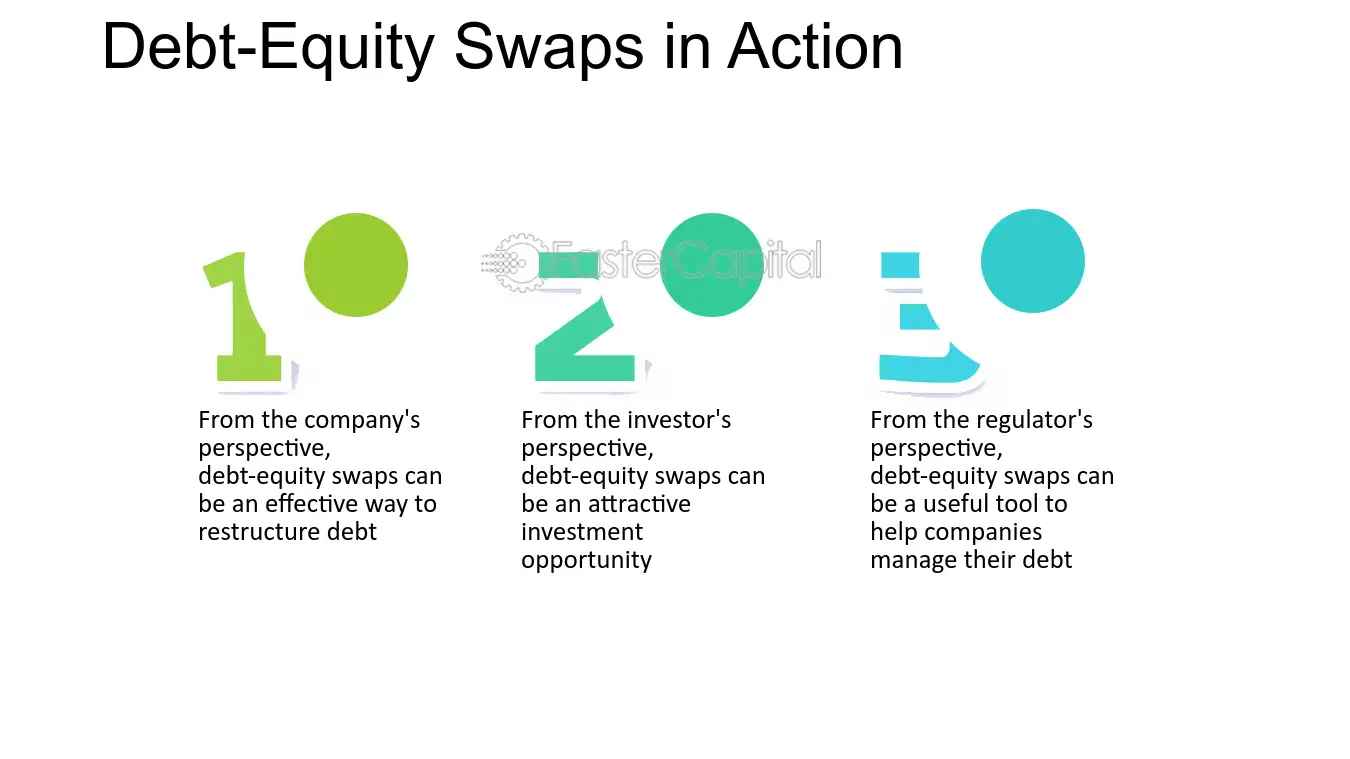 Debt-Equity Swaps in Action

1

From the company's perspective, debt-equity swaps can be an effective way to restructure debt

2

From the investor's perspective, debt-equity swaps can be an attractive investment opportunity

3

From the regulator's perspective, debt-equity swaps can be a useful tool to help companies manage their debt

FasterCapital